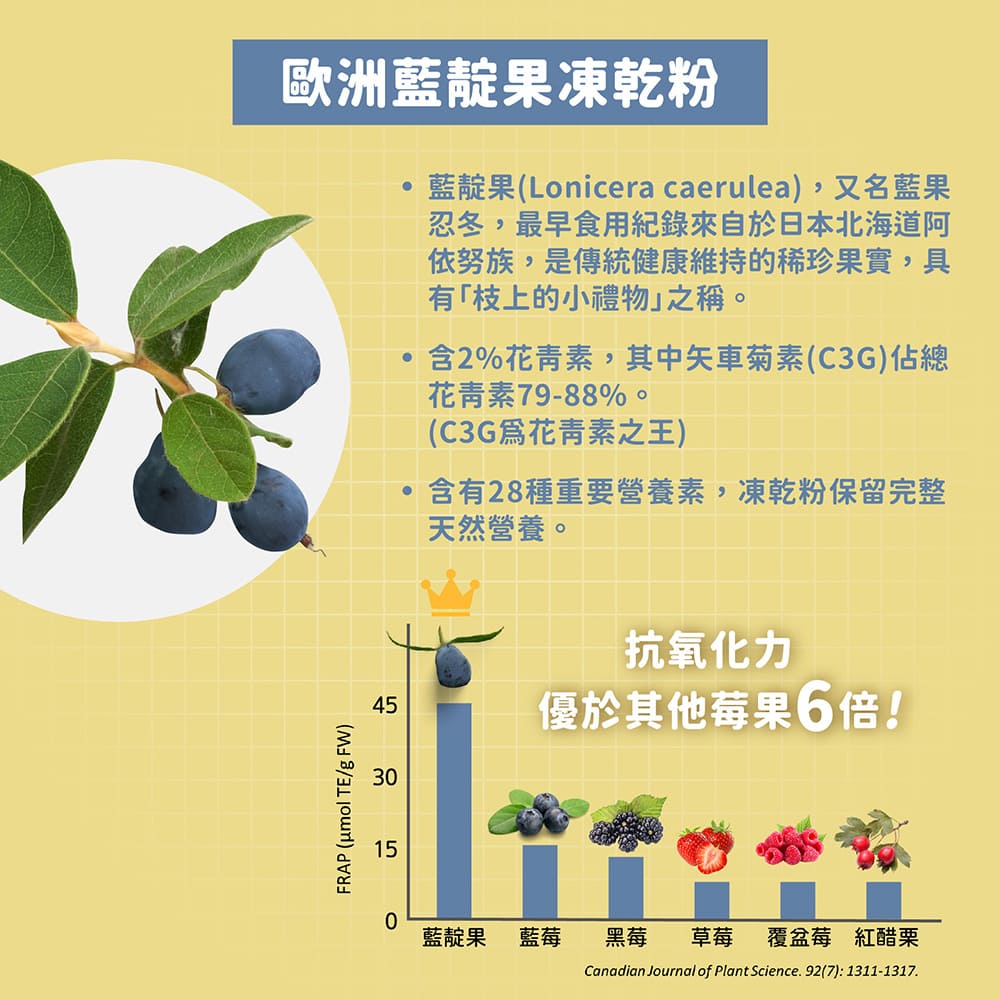 歐洲藍靛果凍乾粉

• 藍靛果(Lonicera caerulea)，又名藍果忍冬，最早食用紀錄來自於日本北海道阿依努族，是傳統健康維持的稀珍果實，具有「枝上的小禮物」之稱。

• 含2%花青素，其中矢車菊素(C3G)佔總花青素79-88%。
(C3G爲花青素之王)

• 含有28種重要營養素，凍乾粉保留完整天然營養。

抗氧化力
優於其他莓果6倍！

FRAP (μmol TE/g FW)
45
30
15
0
藍靛果 藍莓 黑莓 草莓 覆盆莓 紅醋栗

Canadian Journal of Plant Science. 92(7): 1311-1317.